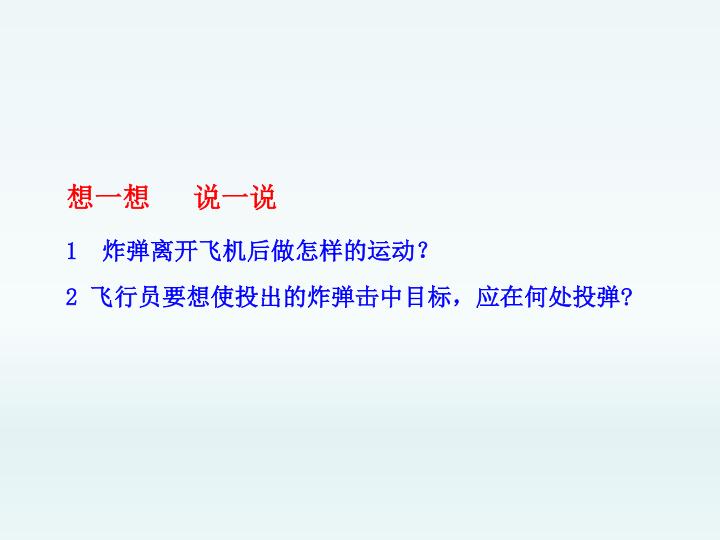 想一想　　说一说

1　炸弹离开飞机后做怎样的运动？

2 飞行员要想使投出的炸弹击中目标，应在何处投弹?